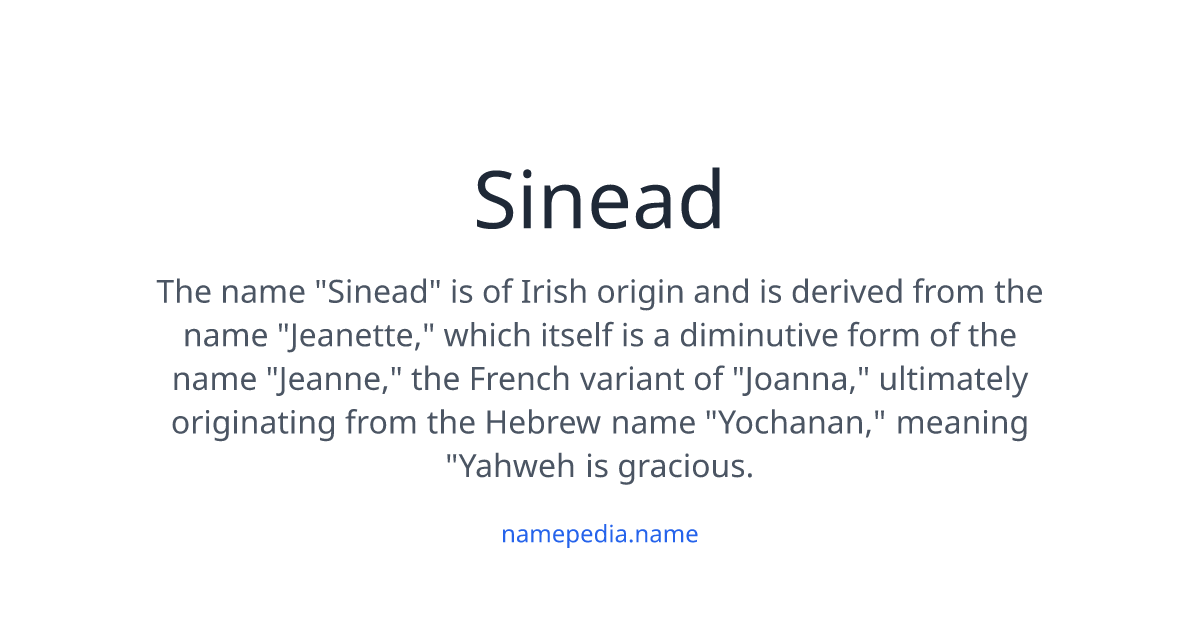 Sinead

The name "Sinead" is of Irish origin and is derived from the name "Jeanette," which itself is a diminutive form of the name "Jeanne," the French variant of "Joanna," ultimately originating from the Hebrew name "Yochanan," meaning "Yahweh is gracious.

namepedia.name